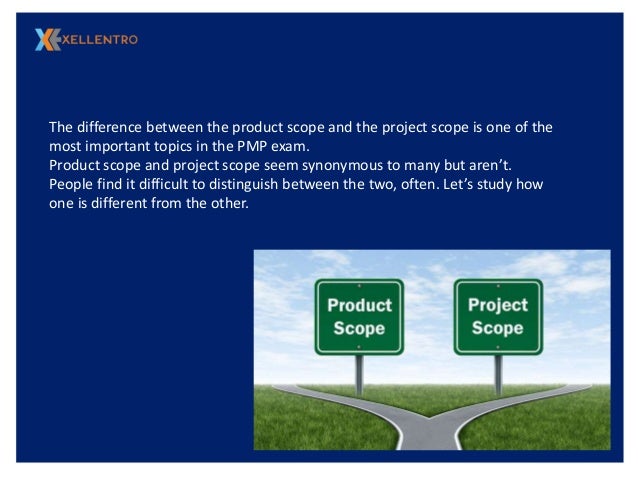 XELLENTRO

The difference between the product scope and the project scope is one of the most important topics in the PMP exam.
Product scope and project scope seem synonymous to many but aren't.
People find it difficult to distinguish between the two, often. Let's study how one is different from the other.

Product Scope

Project Scope